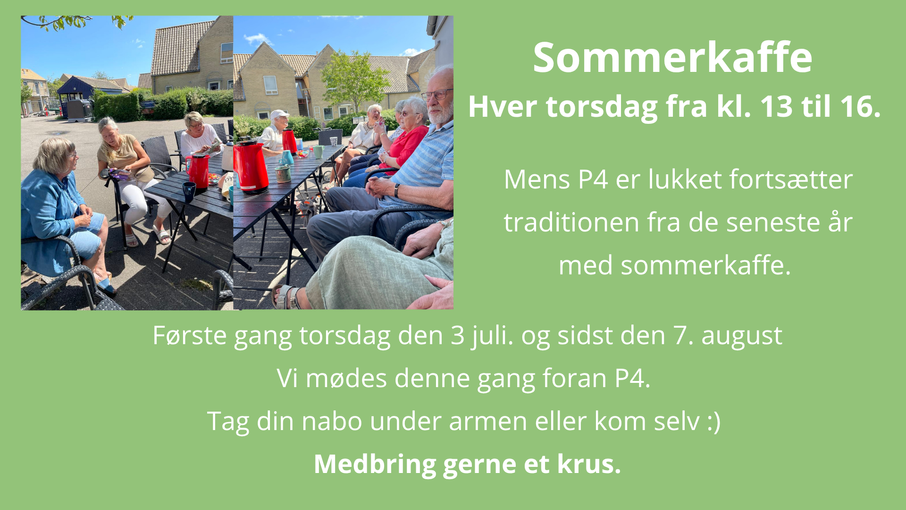 Sommerkaffe
Hver torsdag fra kl. 13 til 16.

Mens P4 er lukket fortsætter traditionen fra de seneste år med sommerkaffe.

Første gang torsdag den 3 juli. og sidst den 7. august
Vi mødes denne gang foran P4.
Tag din nabo under armen eller kom selv :)
Medbring gerne et krus.